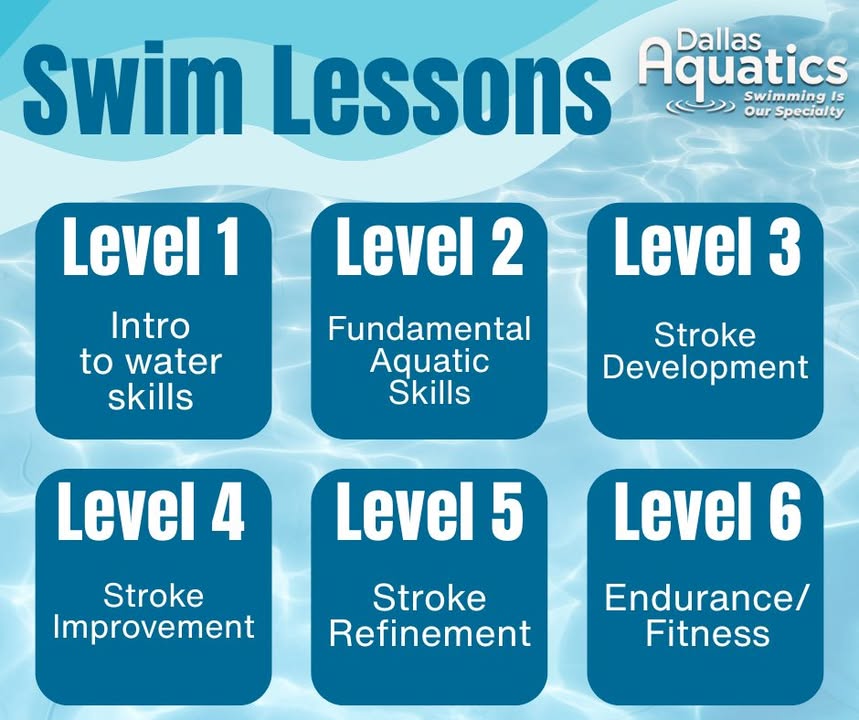 Swim Lessons

Dallas Aquatics
Swimming Is Our Specialty

Level 1
Intro to water skills

Level 2
Fundamental Aquatic Skills

Level 3
Stroke Development

Level 4
Stroke Improvement

Level 5
Stroke Refinement

Level 6
Endurance/ Fitness